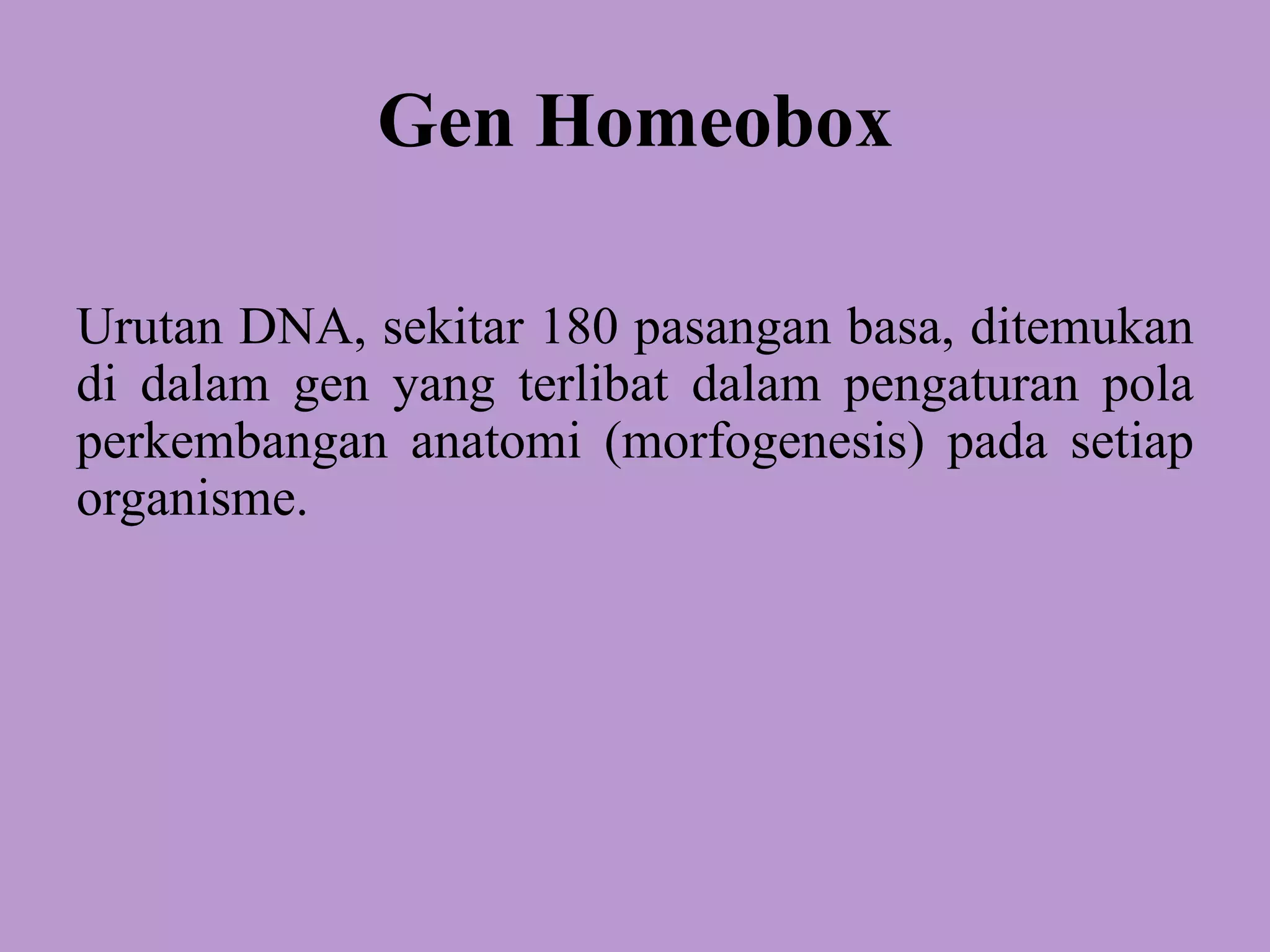 Gen Homeobox

Urutan DNA, sekitar 180 pasangan basa, ditemukan di dalam gen yang terlibat dalam pengaturan pola perkembangan anatomi (morfogenesis) pada setiap organisme.